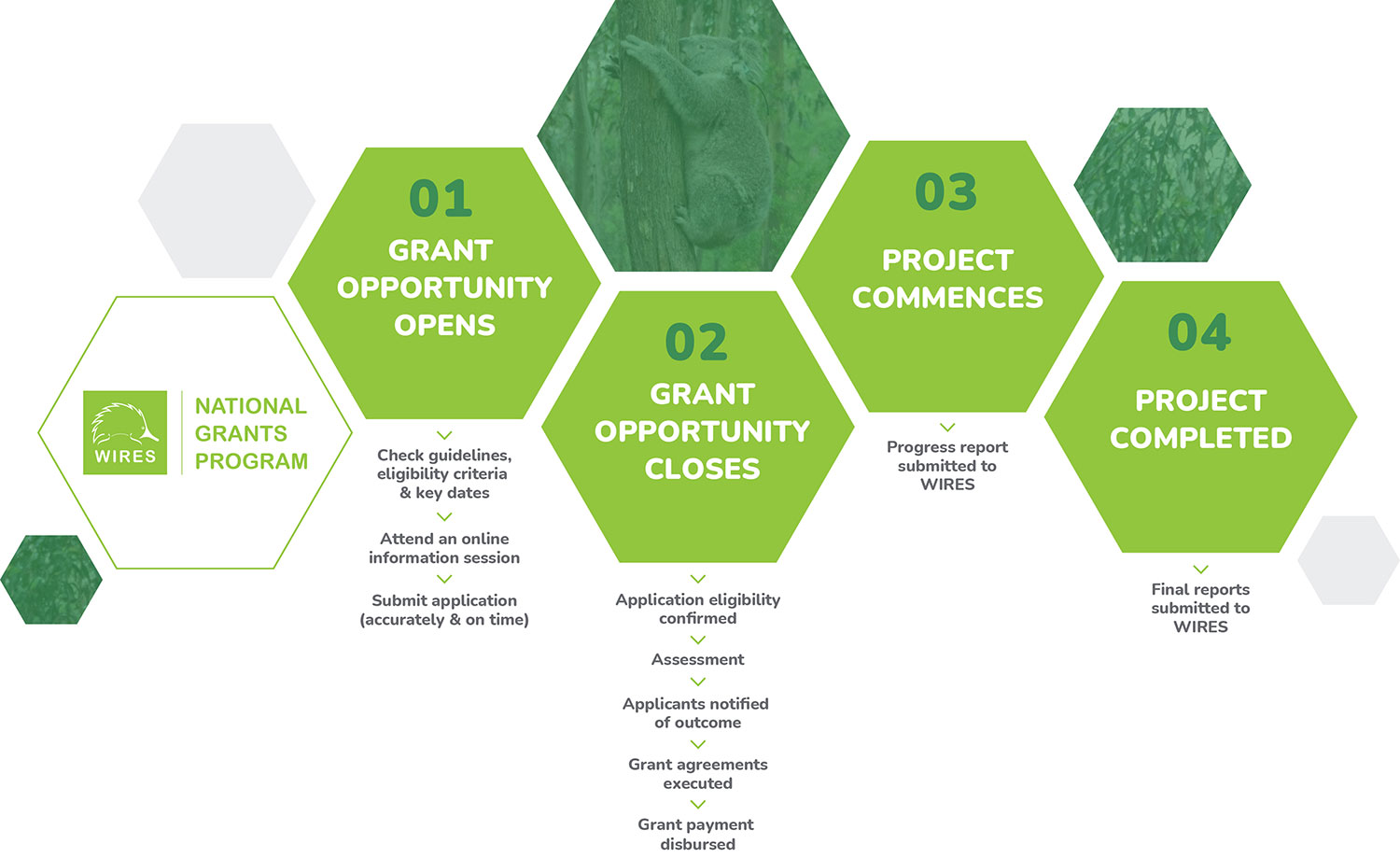 WIRES

NATIONAL GRANTS PROGRAM

01
GRANT OPPORTUNITY OPENS

Check guidelines, eligibility criteria & key dates

Attend an online information session

Submit application (accurately & on time)

02
GRANT OPPORTUNITY CLOSES

Application eligibility confirmed

Assessment

Applicants notified of outcome

Grant agreements executed

Grant payment disbursed

03
PROJECT COMMENCES

Progress report submitted to WIRES

04
PROJECT COMPLETED

Final reports submitted to WIRES